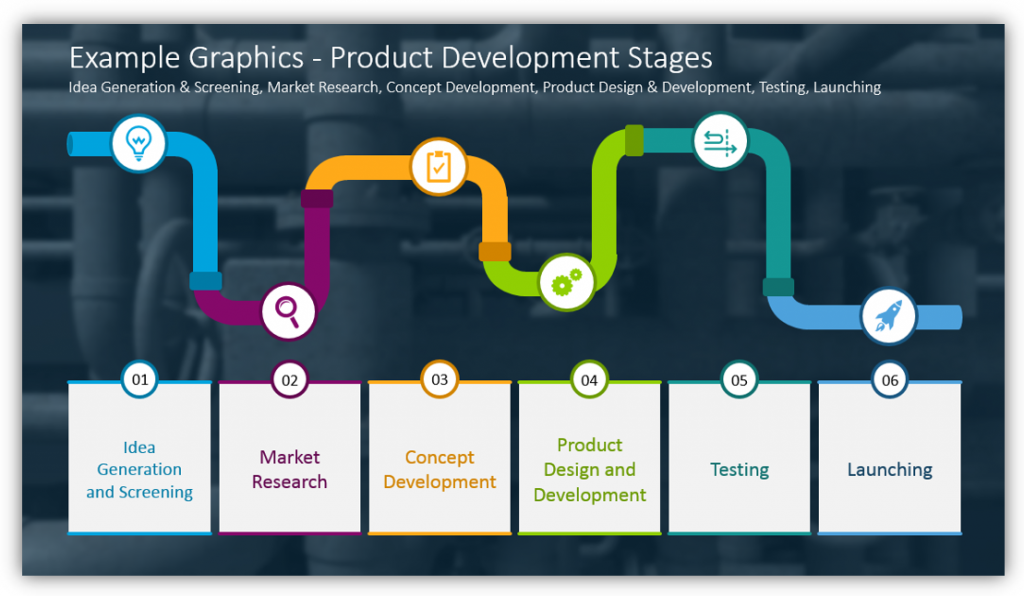 Example Graphics - Product Development Stages
Idea Generation & Screening, Market Research, Concept Development, Product Design & Development, Testing, Launching

01
Idea Generation and Screening

02
Market Research

03
Concept Development

04
Product Design and Development

05
Testing

06
Launching